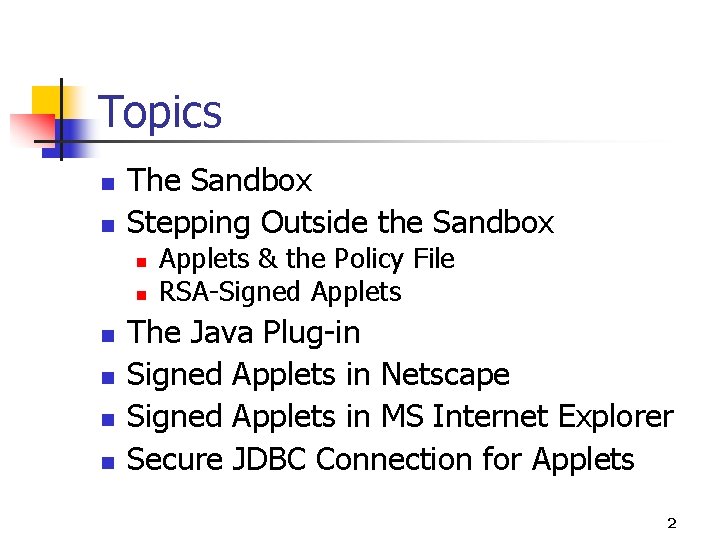 Topics

- The Sandbox
- Stepping Outside the Sandbox
  - Applets & the Policy File
  - RSA-Signed Applets
- The Java Plug-in
- Signed Applets in Netscape
- Signed Applets in MS Internet Explorer
- Secure JDBC Connection for Applets

2